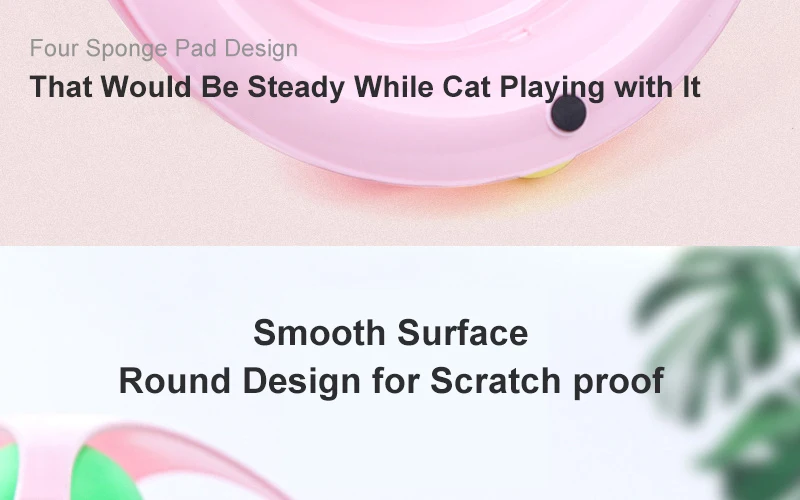 Four Sponge Pad Design
That Would Be Steady While Cat Playing with It

Smooth Surface
Round Design for Scratch proof